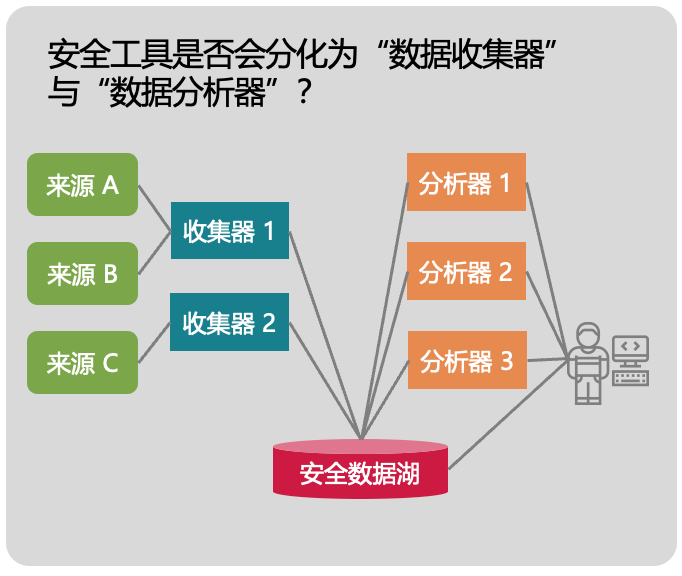 安全工具是否会分化为“数据收集器”与“数据分析器”？

来源 A
来源 B
来源 C
收集器 1
收集器 2
分析器 1
分析器 2
分析器 3
安全数据湖